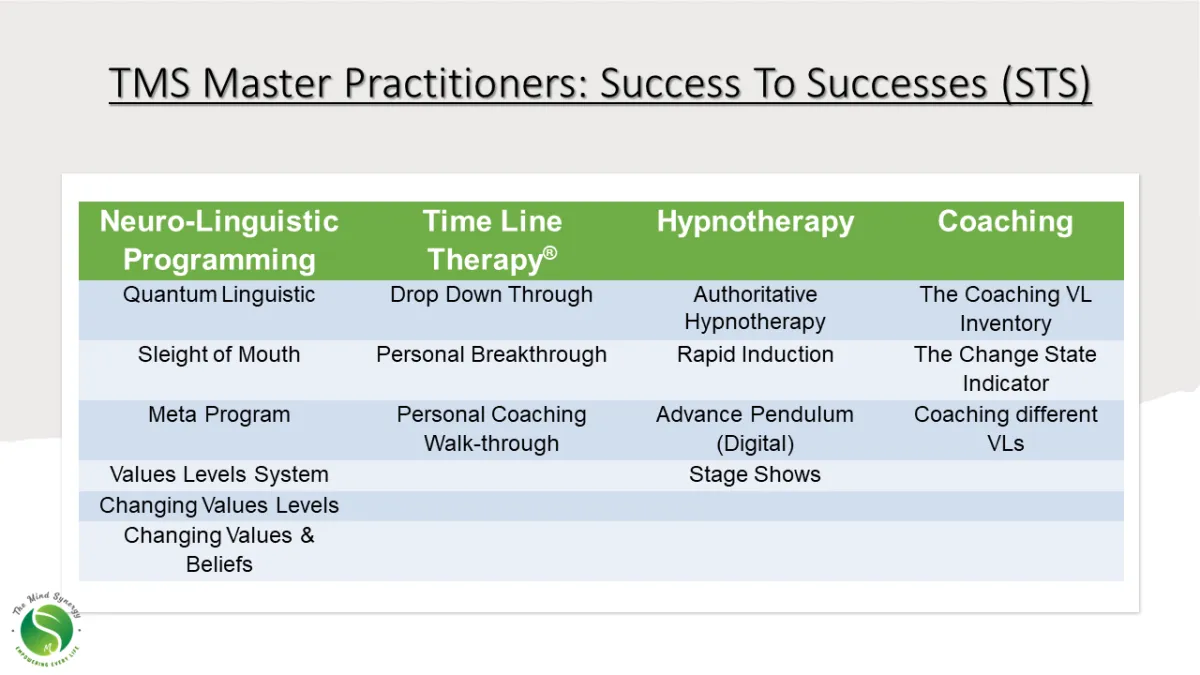 TMS Master Practitioners: Success To Successes (STS)

| Neuro-Linguistic Programming | Time Line Therapy® | Hypnotherapy | Coaching |
|---|---|---|---|
| Quantum Linguistic | Drop Down Through | Authoritative Hypnotherapy | The Coaching VL Inventory |
| Sleight of Mouth | Personal Breakthrough | Rapid Induction | The Change State Indicator |
| Meta Program | Personal Coaching Walk-through | Advance Pendulum (Digital) | Coaching different VLs |
| Values Levels System | | Stage Shows | |
| Changing Values Levels | | | |
| Changing Values & Beliefs | | | |

The Mind Synergy
EMPOWERING EVERY LIFE